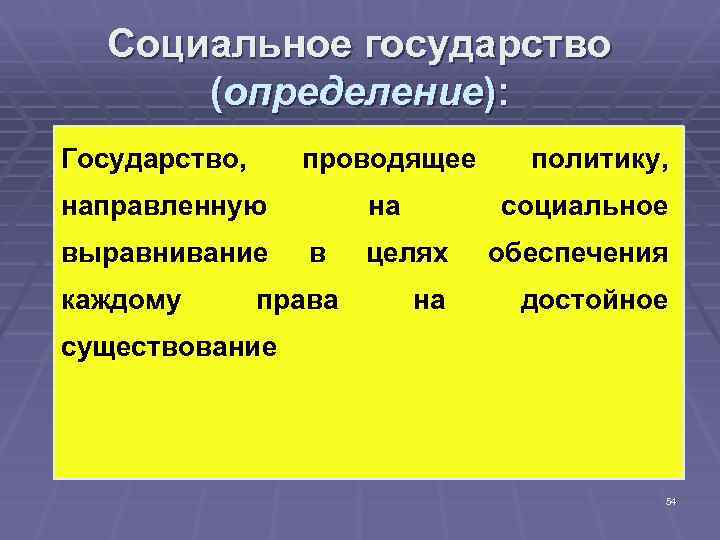 Социальное государство (определение):

Государство, проводящее политику, направленную на социальное выравнивание в целях обеспечения каждому права на достойное существование

54